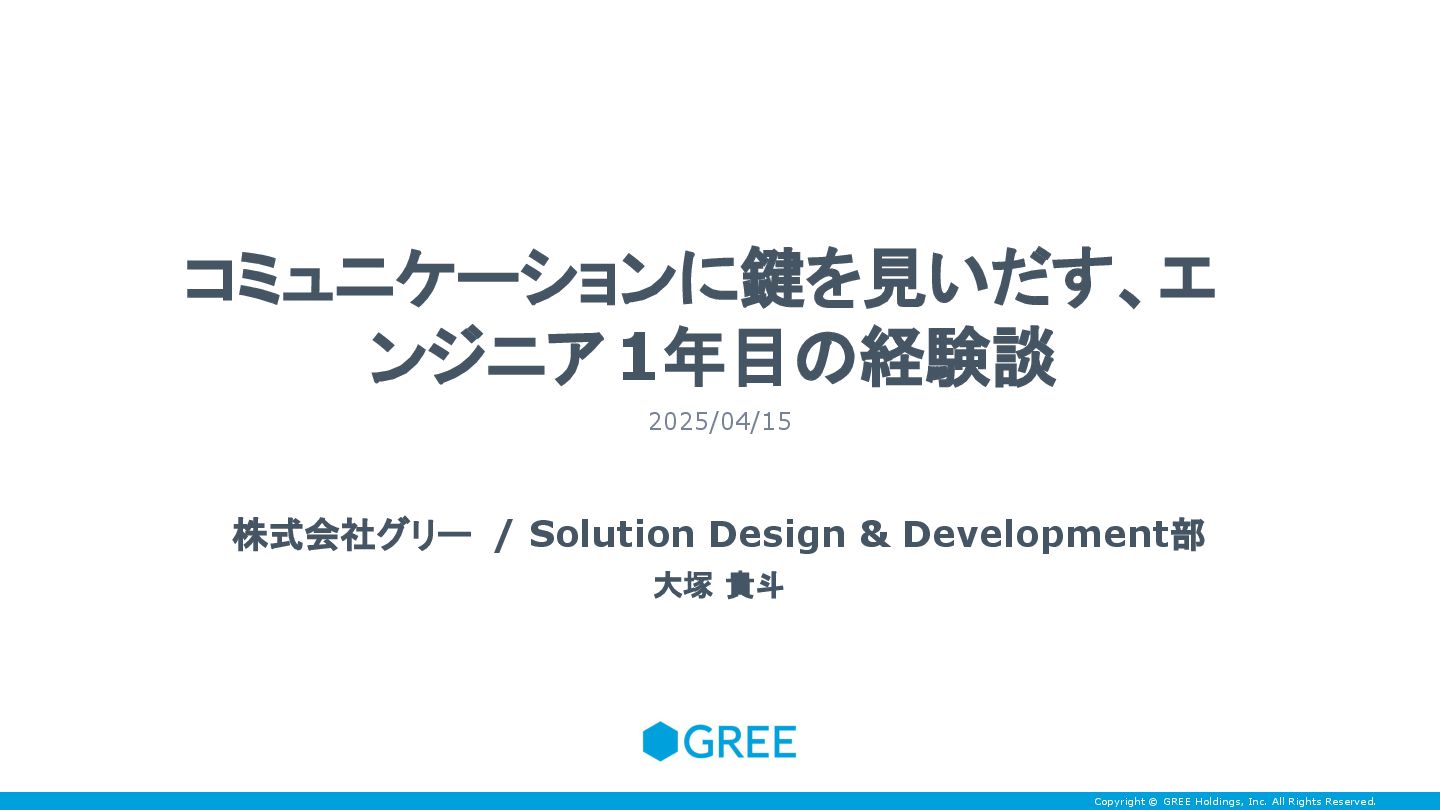 コミュニケーションに鍵を見いだす、エンジニア１年目の経験談

2025/04/15

株式会社グリー / Solution Design & Development部
大塚 貴斗

GREE

Copyright © GREE Holdings, Inc. All Rights Reserved.